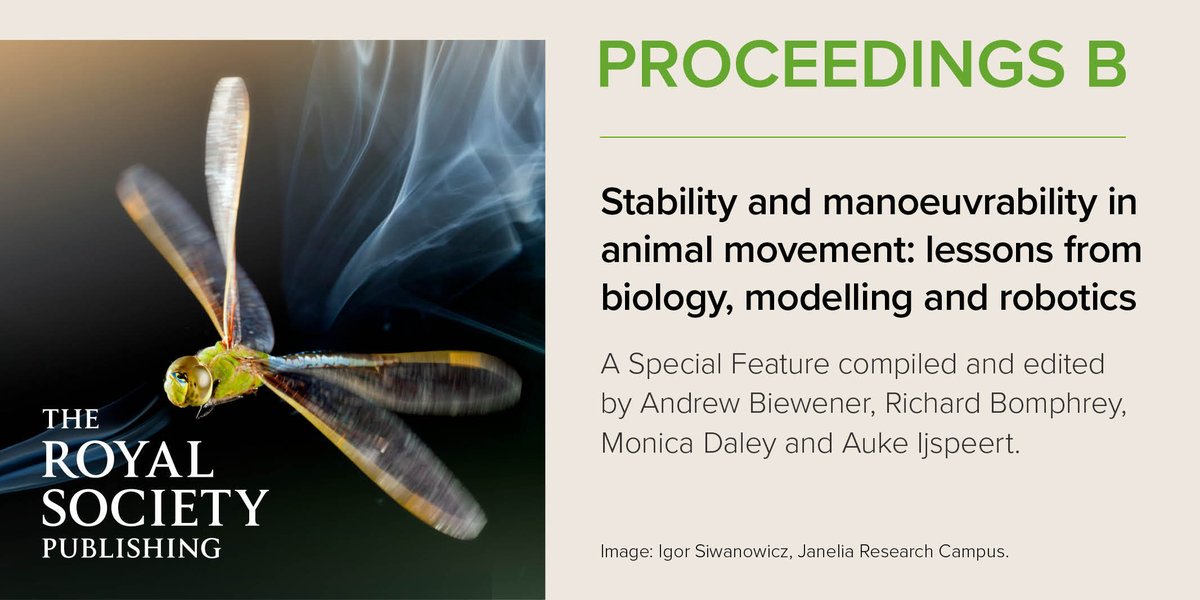 THE ROYAL SOCIETY PUBLISHING

PROCEEDINGS B

Stability and manoeuvrability in animal movement: lessons from biology, modelling and robotics

A Special Feature compiled and edited by Andrew Biewener, Richard Bomphrey, Monica Daley and Auke Ijspeert.

Image: Igor Siwanowicz, Janelia Research Campus.